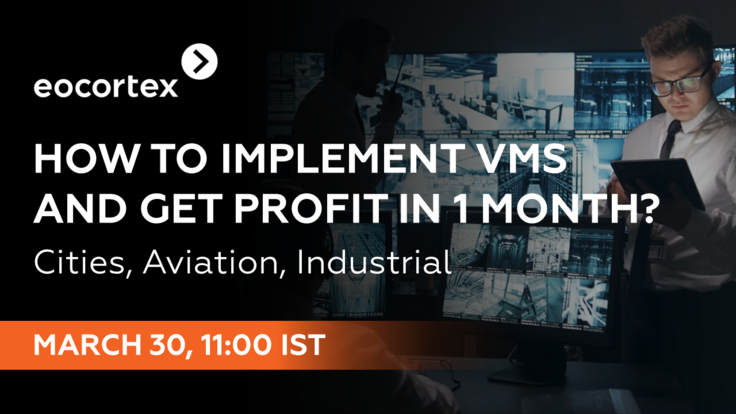 eocortex

HOW TO IMPLEMENT VMS AND GET PROFIT IN 1 MONTH?

Cities, Aviation, Industrial

MARCH 30, 11:00 IST